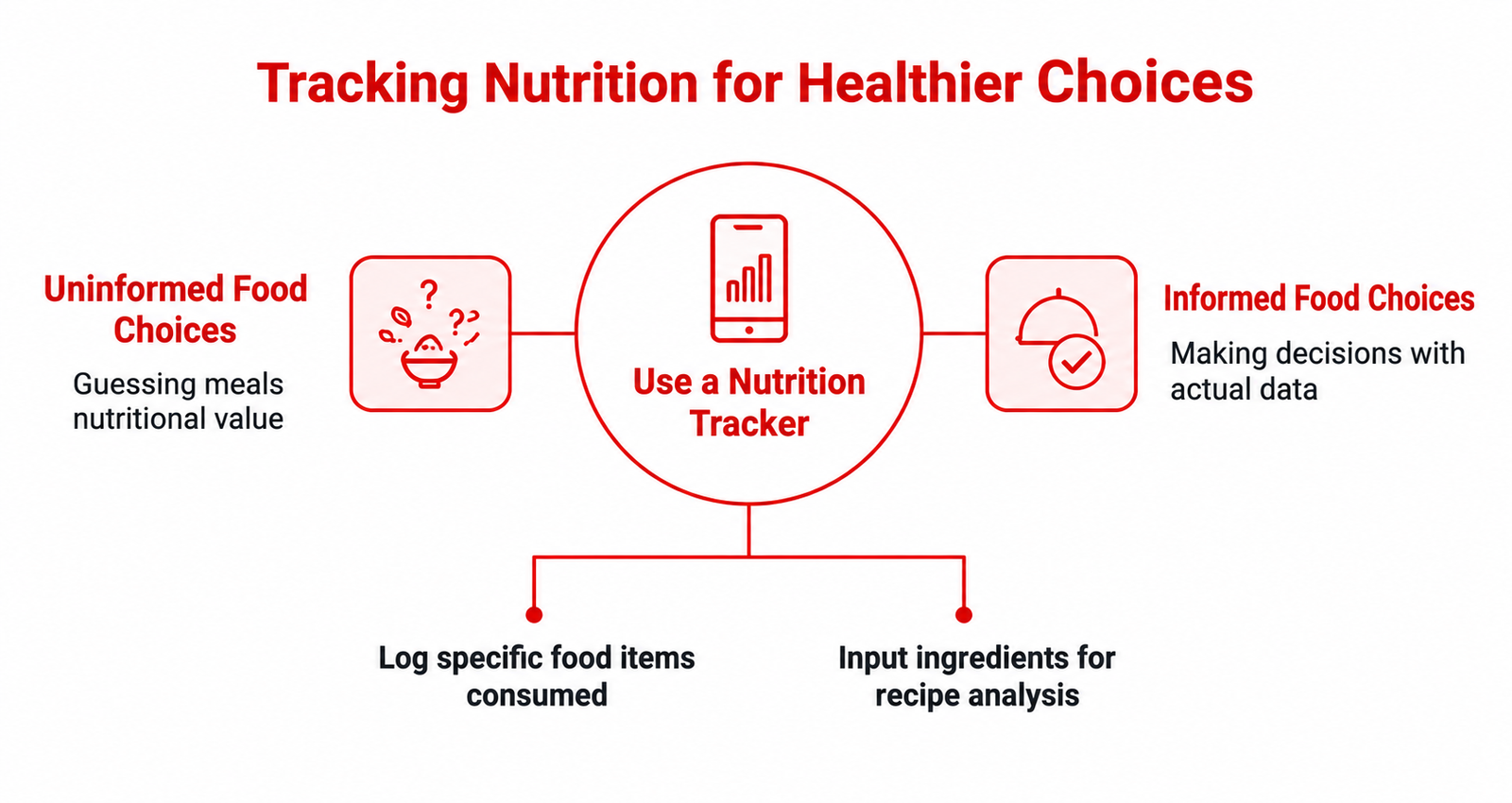 Tracking Nutrition for Healthier Choices

Uninformed Food Choices

Guessing meals nutritional value

Use a Nutrition Tracker

Informed Food Choices

Making decisions with actual data

Log specific food items consumed

Input ingredients for recipe analysis